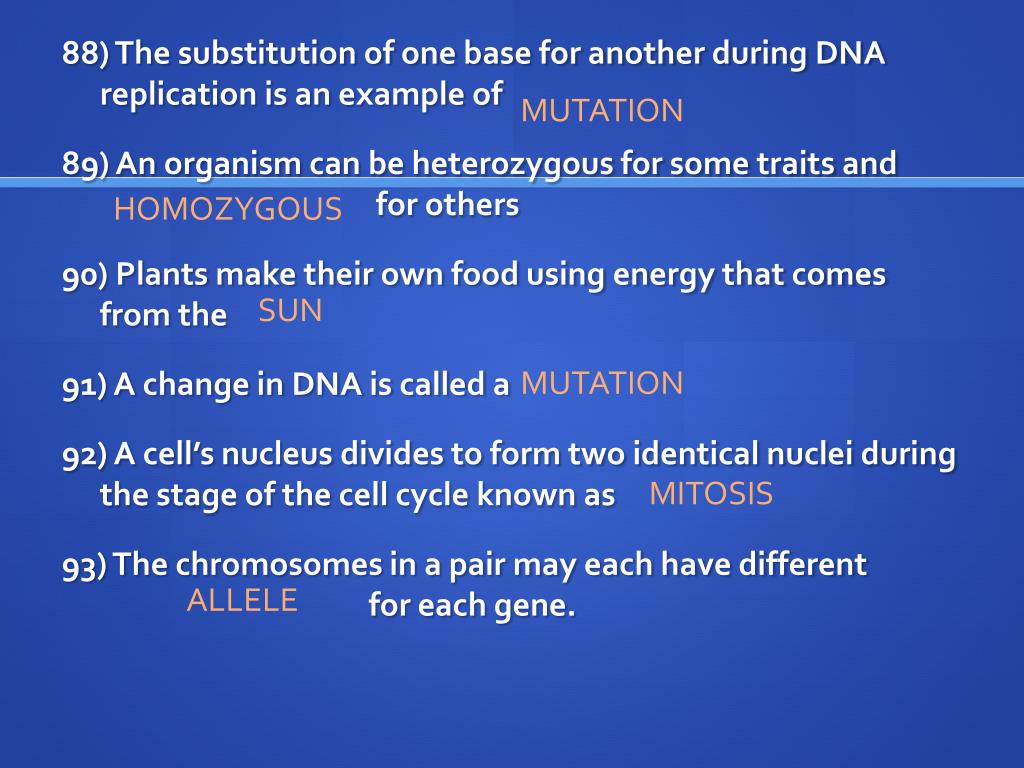 88) The substitution of one base for another during DNA replication is an example of MUTATION

89) An organism can be heterozygous for some traits and HOMOZYGOUS for others

90) Plants make their own food using energy that comes from the SUN

91) A change in DNA is called a MUTATION

92) A cell's nucleus divides to form two identical nuclei during the stage of the cell cycle known as MITOSIS

93) The chromosomes in a pair may each have different ALLELE for each gene.